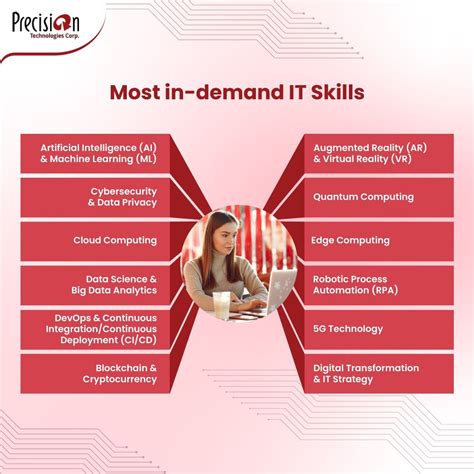 Precision
Technologies Corp.

Most in-demand IT Skills

Artificial Intelligence (AI) & Machine Learning (ML)

Cybersecurity & Data Privacy

Cloud Computing

Data Science & Big Data Analytics

DevOps & Continuous Integration/Continuous Deployment (CI/CD)

Blockchain & Cryptocurrency

Augmented Reality (AR) & Virtual Reality (VR)

Quantum Computing

Edge Computing

Robotic Process Automation (RPA)

5G Technology

Digital Transformation & IT Strategy